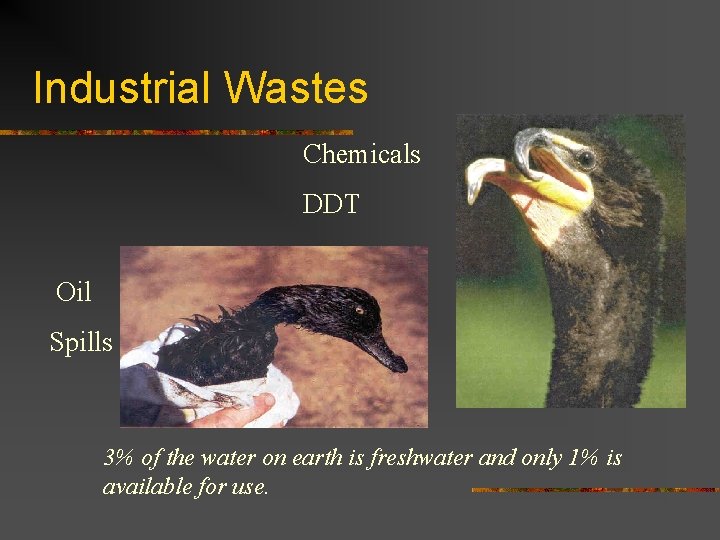 Industrial Wastes

Chemicals

DDT

Oil

Spills

3% of the water on earth is freshwater and only 1% is available for use.